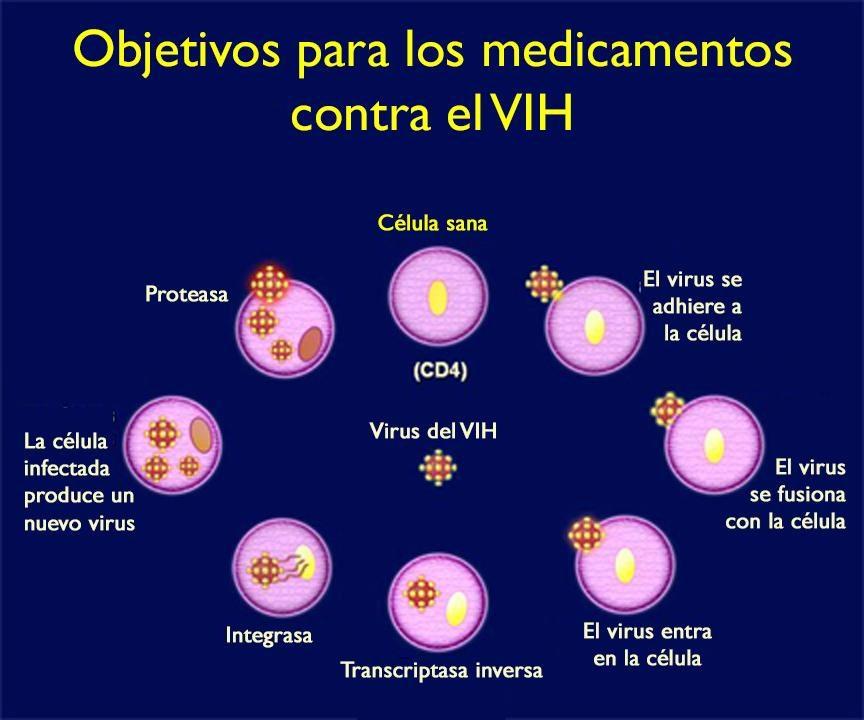 Objetivos para los medicamentos contra el VIH

Célula sana

(CD4)

El virus se adhiere a la célula

El virus se fusiona con la célula

El virus entra en la célula

Transcriptasa inversa

Integrasa

La célula infectada produce un nuevo virus

Proteasa

Virus del VIH